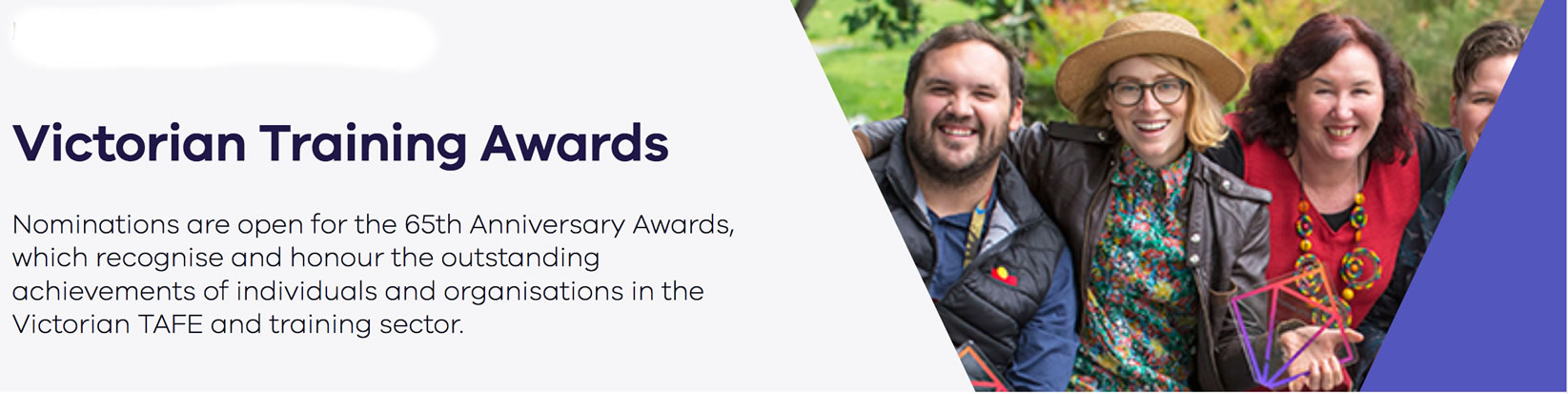 Victorian Training Awards

Nominations are open for the 65th Anniversary Awards, which recognise and honour the outstanding achievements of individuals and organisations in the Victorian TAFE and training sector.